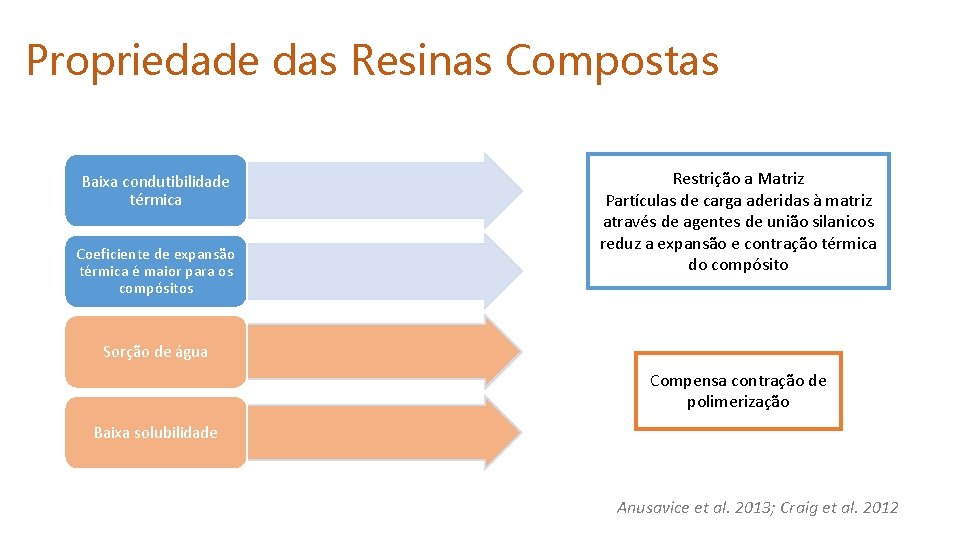 Propriedade das Resinas Compostas

Baixa condutibilidade térmica

Coeficiente de expansão térmica é maior para os compósitos

Sorção de água

Baixa solubilidade

Restrição a Matriz
Partículas de carga aderidas à matriz através de agentes de união silanicos reduz a expansão e contração térmica do compósito

Compensa contração de polimerização

Anusavice et al. 2013; Craig et al. 2012